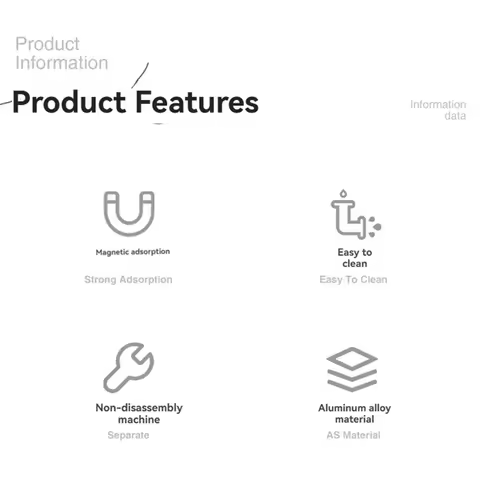 Product Information

Product Features

Information data

Magnetic adsorption

Strong Adsorption

Easy to clean

Easy To Clean

Non-disassembly machine

Separate

Aluminum alloy material

AS Material